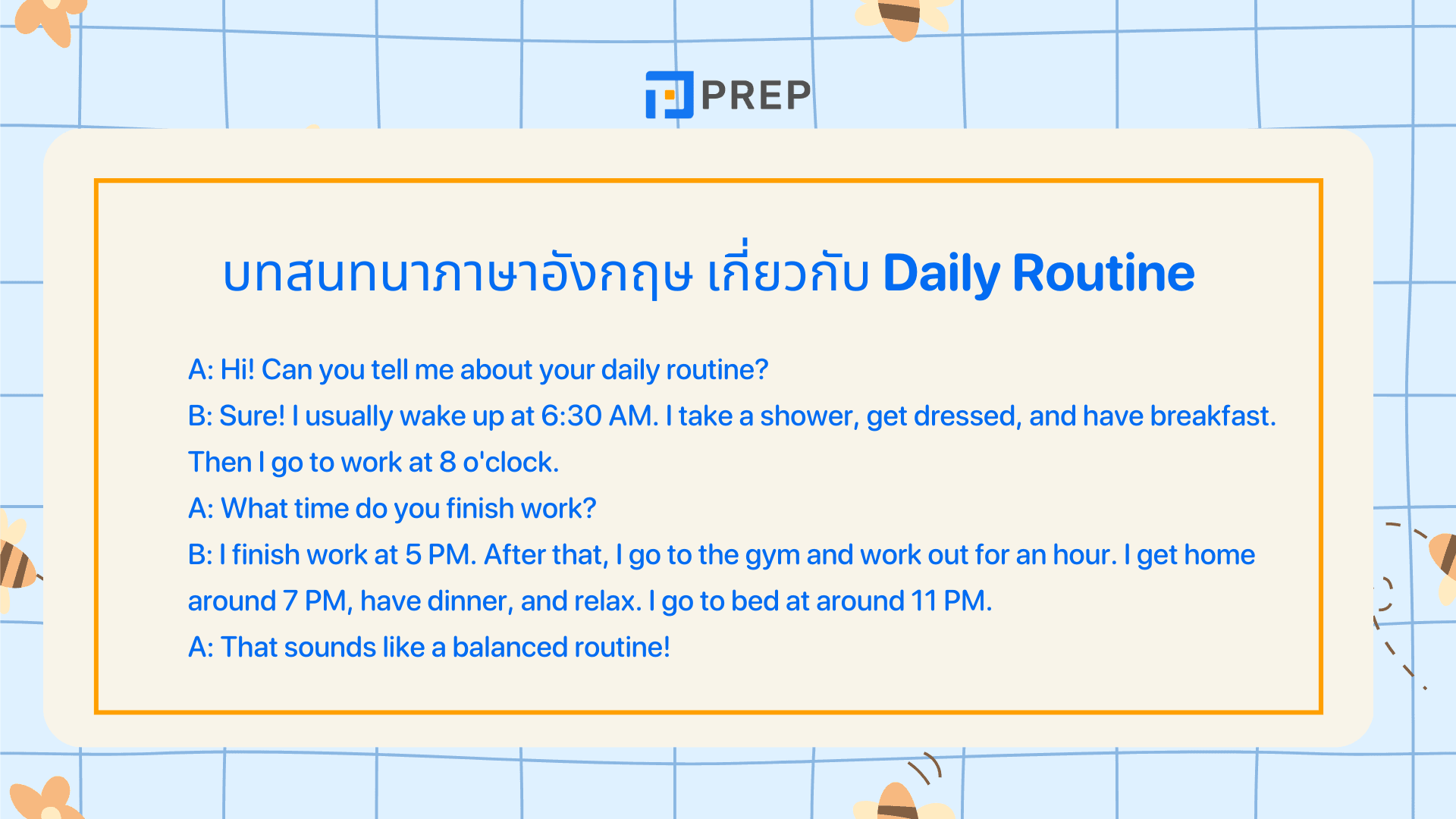 PREP

บทสนทนาภาษาอังกฤษ เกี่ยวกับ Daily Routine

A: Hi! Can you tell me about your daily routine?
B: Sure! I usually wake up at 6:30 AM. I take a shower, get dressed, and have breakfast. Then I go to work at 8 o'clock.
A: What time do you finish work?
B: I finish work at 5 PM. After that, I go to the gym and work out for an hour. I get home around 7 PM, have dinner, and relax. I go to bed at around 11 PM.
A: That sounds like a balanced routine!